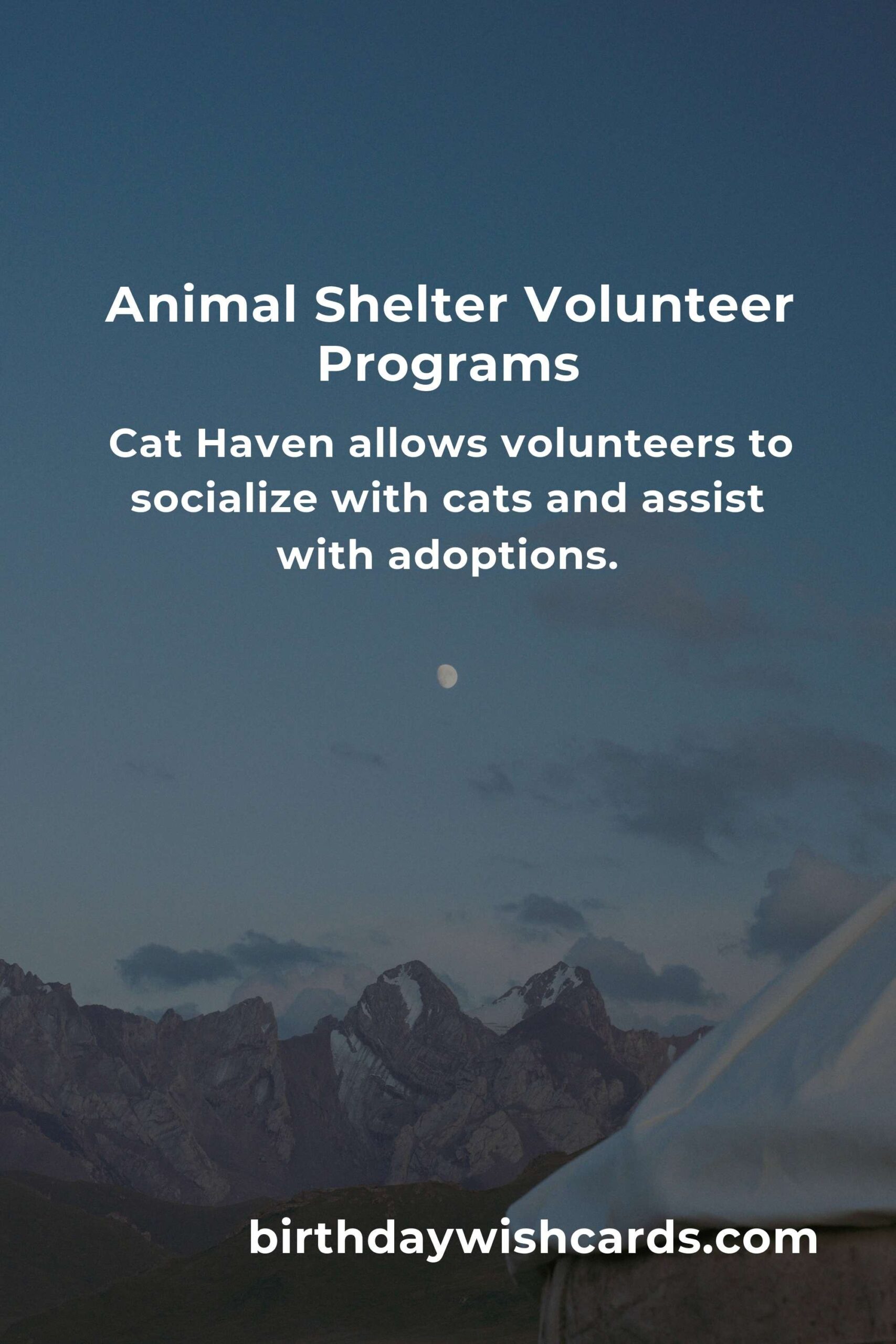 Animal Shelter Volunteer Programs

Cat Haven allows volunteers to socialize with cats and assist with adoptions.

birthdaywishcards.com